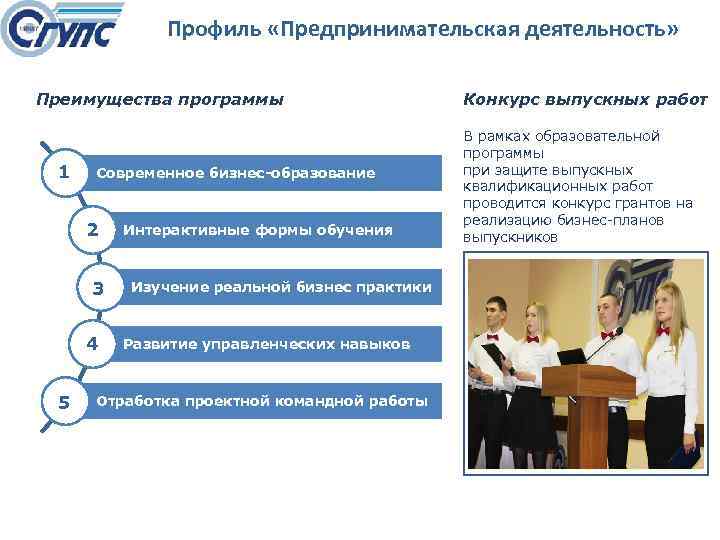 СГУПС

Профиль «Предпринимательская деятельность»

Преимущества программы

1 Современное бизнес-образование

2 Интерактивные формы обучения

3 Изучение реальной бизнес практики

4 Развитие управленческих навыков

5 Отработка проектной командной работы

Конкурс выпускных работ

В рамках образовательной программы при защите выпускных квалификационных работ проводится конкурс грантов на реализацию бизнес-планов выпускников

СГУПС